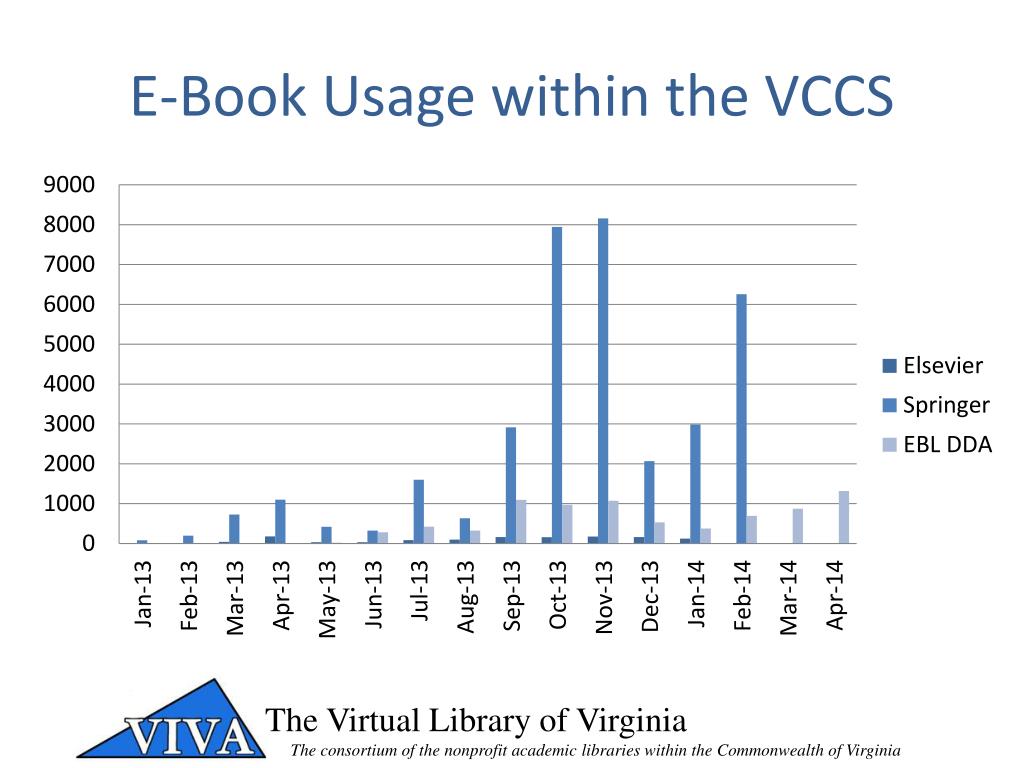 E-Book Usage within the VCCS

9000
8000
7000
6000
5000
4000
3000
2000
1000
0

Jan-13
Feb-13
Mar-13
Apr-13
May-13
Jun-13
Jul-13
Aug-13
Sep-13
Oct-13
Nov-13
Dec-13
Jan-14
Feb-14
Mar-14
Apr-14

Elsevier
Springer
EBL DDA

VIVA
The Virtual Library of Virginia
The consortium of the nonprofit academic libraries within the Commonwealth of Virginia